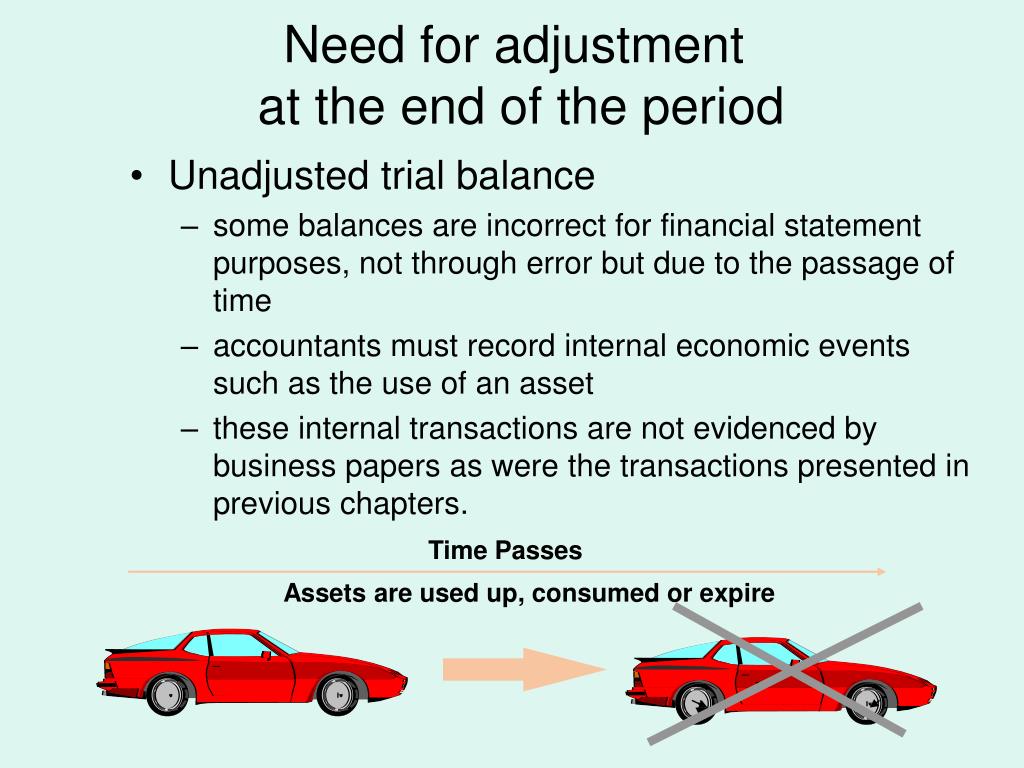 Need for adjustment
at the end of the period

• Unadjusted trial balance
– some balances are incorrect for financial statement purposes, not through error but due to the passage of time
– accountants must record internal economic events such as the use of an asset
– these internal transactions are not evidenced by business papers as were the transactions presented in previous chapters.

Time Passes

Assets are used up, consumed or expire